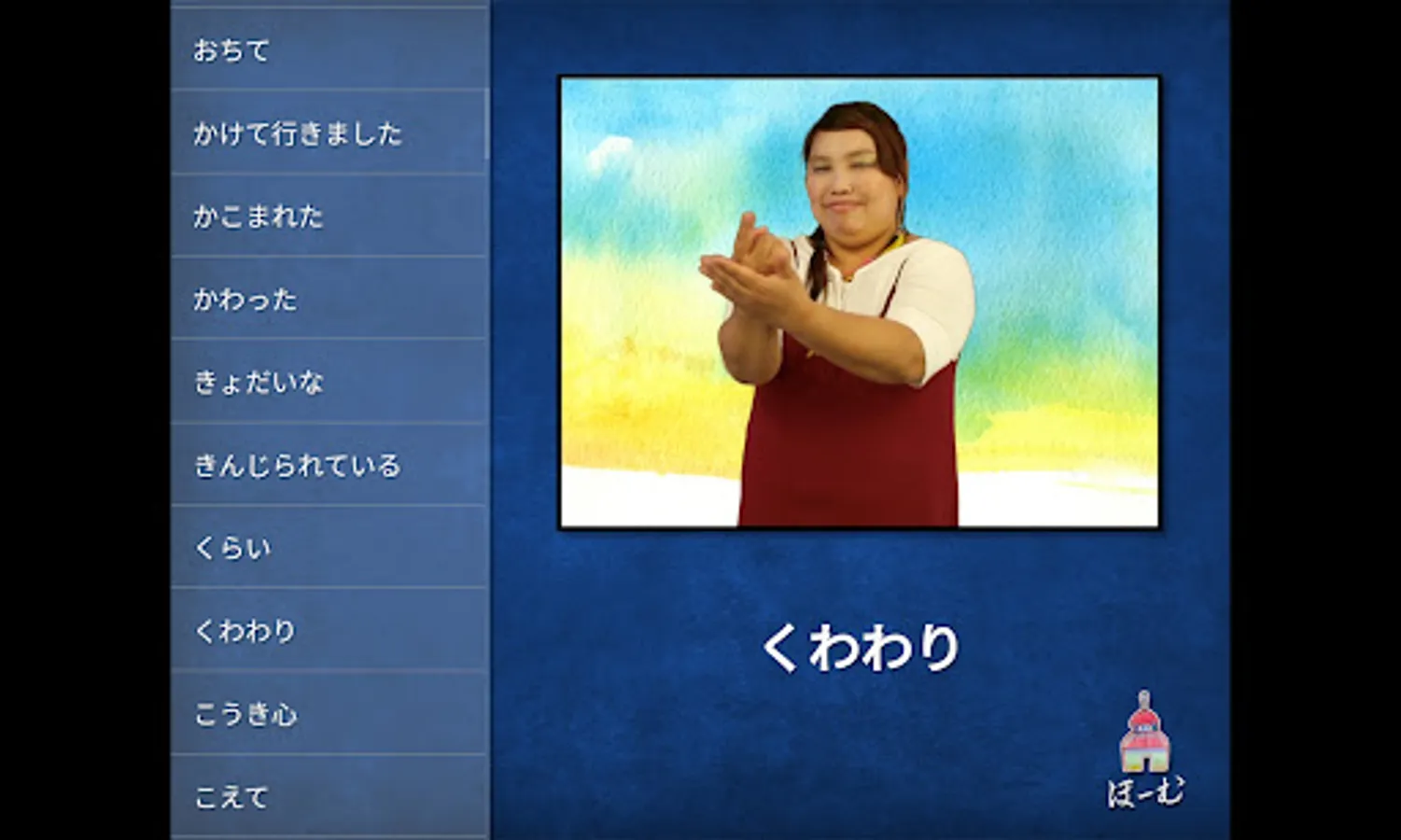 おちて

かけて行きました

かこまれた

かわった

きょだいな

きんじられている

くらい

くわわり

こうき心

こえて

くわわり

ほーむ